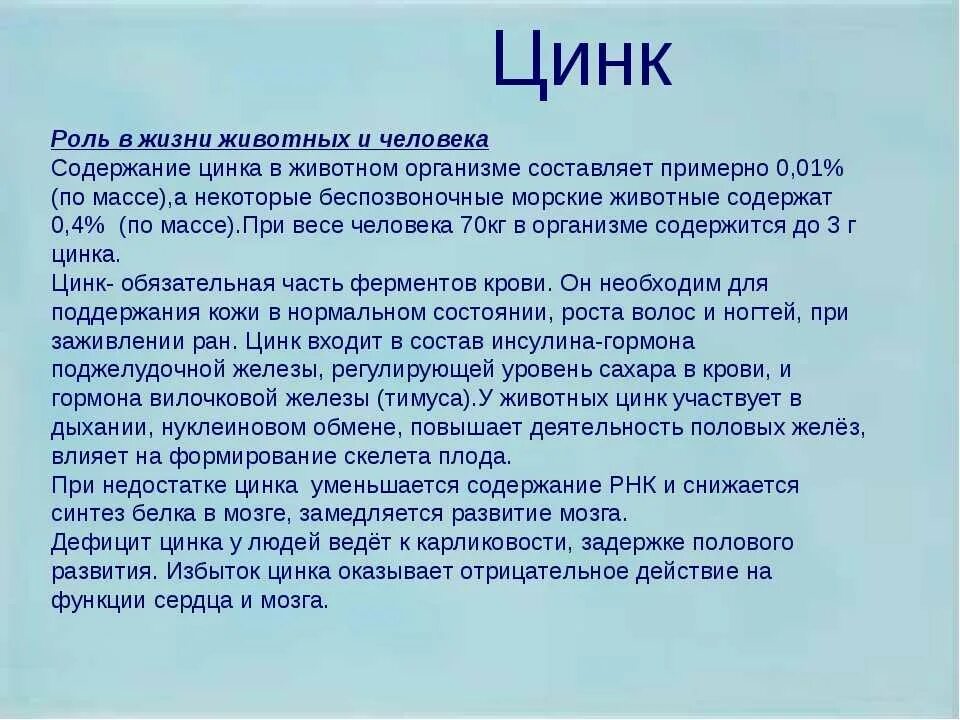 Цинк

Роль в жизни животных и человека
Содержание цинка в животном организме составляет примерно 0,01% (по массе),а некоторые беспозвоночные морские животные содержат 0,4% (по массе).При весе человека 70кг в организме содержится до 3 г цинка.
Цинк- обязательная часть ферментов крови. Он необходим для поддержания кожи в нормальном состоянии, роста волос и ногтей, при заживлении ран. Цинк входит в состав инсулина-гормона поджелудочной железы, регулирующей уровень сахара в крови, и гормона вилочковой железы (тимуса).У животных цинк участвует в дыхании, нуклеиновом обмене, повышает деятельность половых желёз, влияет на формирование скелета плода.
При недостатке цинка уменьшается содержание РНК и снижается синтез белка в мозге, замедляется развитие мозга.
Дефицит цинка у людей ведёт к карликовости, задержке полового развития. Избыток цинка оказывает отрицательное действие на функции сердца и мозга.